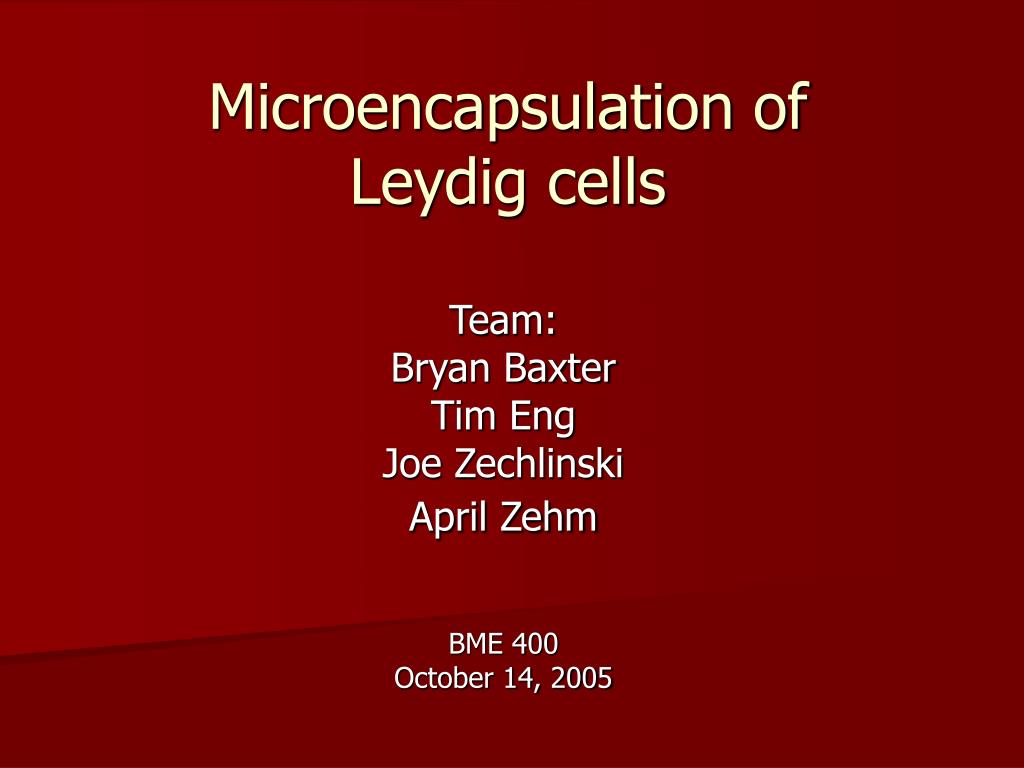 Microencapsulation of Leydig cells

Team:
Bryan Baxter
Tim Eng
Joe Zechlinski
April Zehm

BME 400
October 14, 2005